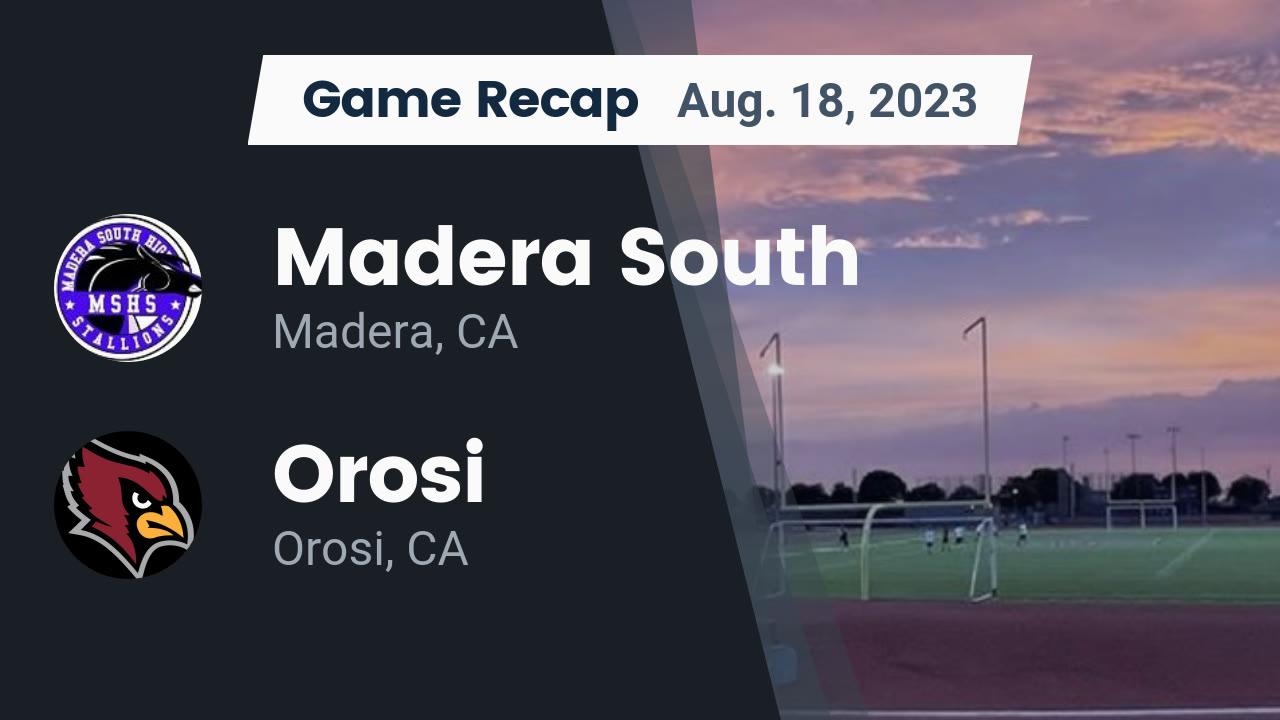 Game Recap Aug. 18, 2023

MADERA SOUTH HIGH
MSHS
STALLIONS

Madera South
Madera, CA

Orosi
Orosi, CA